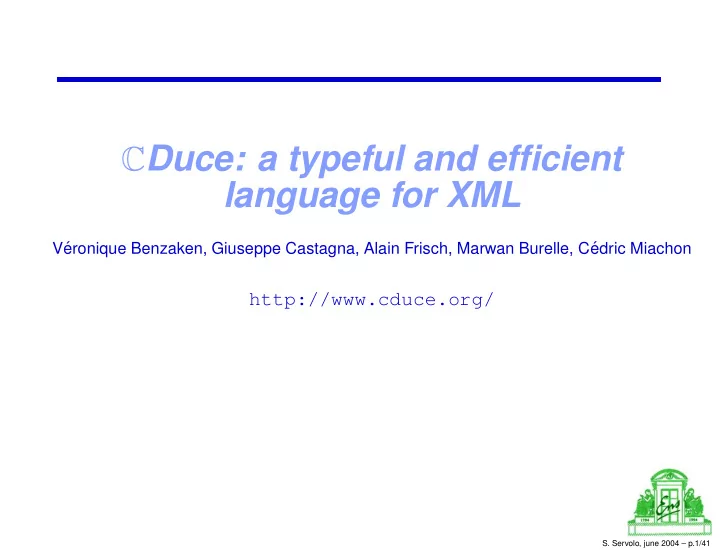 $\mathbb{C}$Duce: a typeful and efficient language for XML

Véronique Benzaken, Giuseppe Castagna, Alain Frisch, Marwan Burelle, Cédric Miachon

http://www.cduce.org/

Ens
1794 1994

S. Servolo, june 2004 – p.1/41